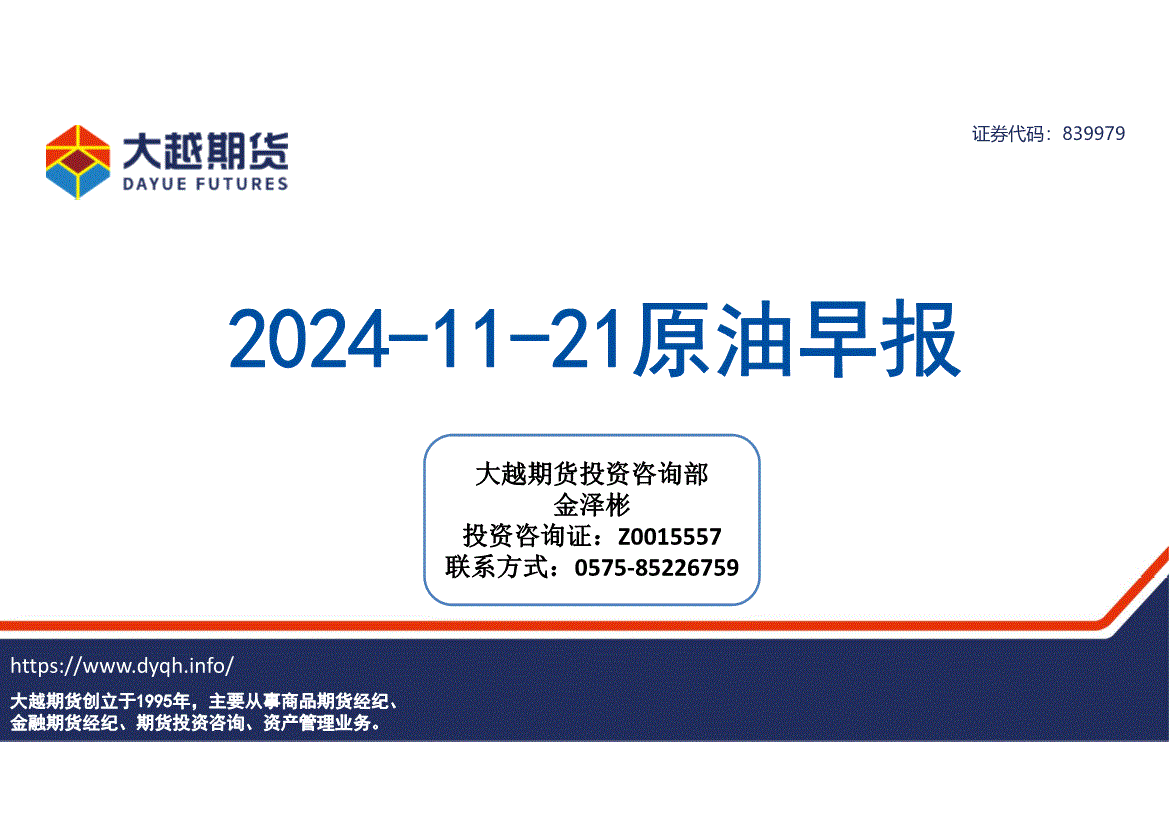 大越期货
DAYUE FUTURES

证券代码：839979

2024-11-21原油早报

大越期货投资咨询部
金泽彬
投资咨询证：Z0015557
联系方式：0575-85226759

https://www.dyqh.info/

大越期货创立于1995年，主要从事商品期货经纪、金融期货经纪、期货投资咨询、资产管理业务。